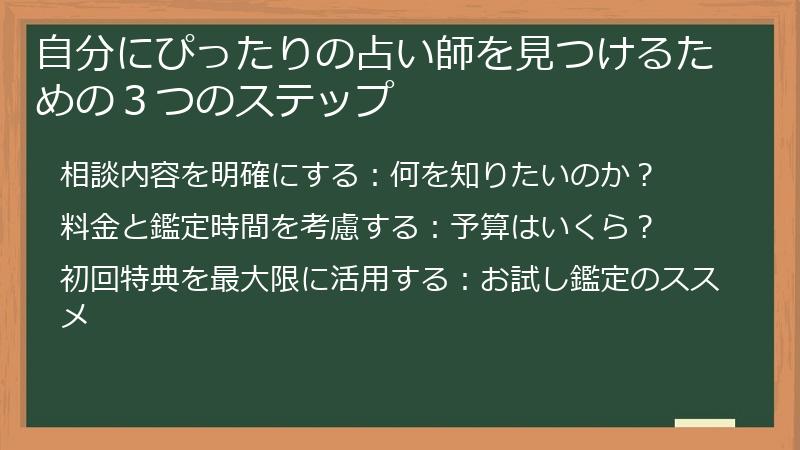 自分にぴったりの占い師を見つけるための３つのステップ

相談内容を明確にする：何を知りたいのか？

料金と鑑定時間を考慮する：予算はいくら？

初回特典を最大限に活用する：お試し鑑定のススメ